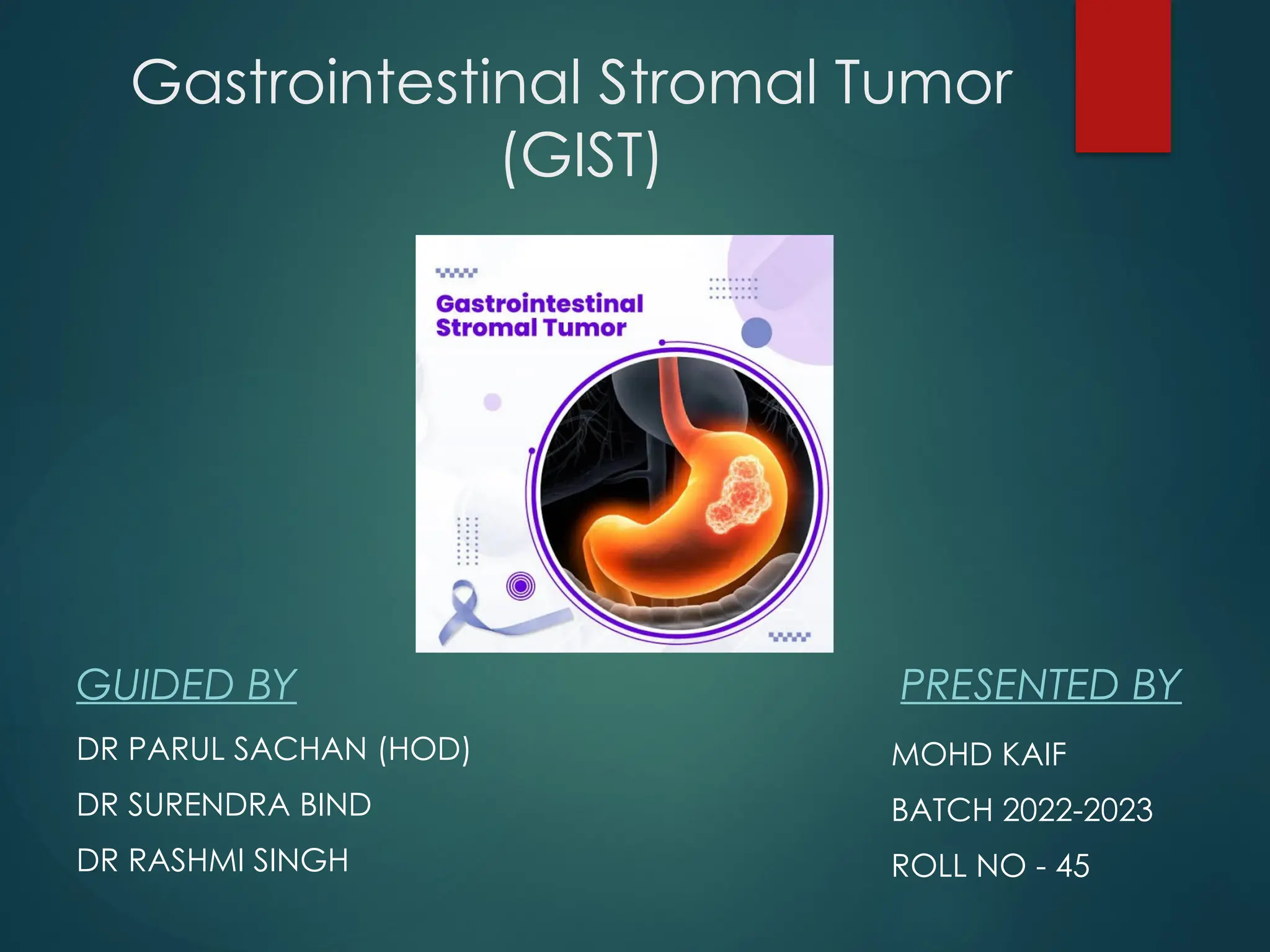 Gastrointestinal Stromal Tumor (GIST)

Gastrointestinal Stromal Tumor

GUIDED BY

DR PARUL SACHAN (HOD)

DR SURENDRA BIND

DR RASHMI SINGH

PRESENTED BY

MOHD KAIF

BATCH 2022-2023

ROLL NO - 45